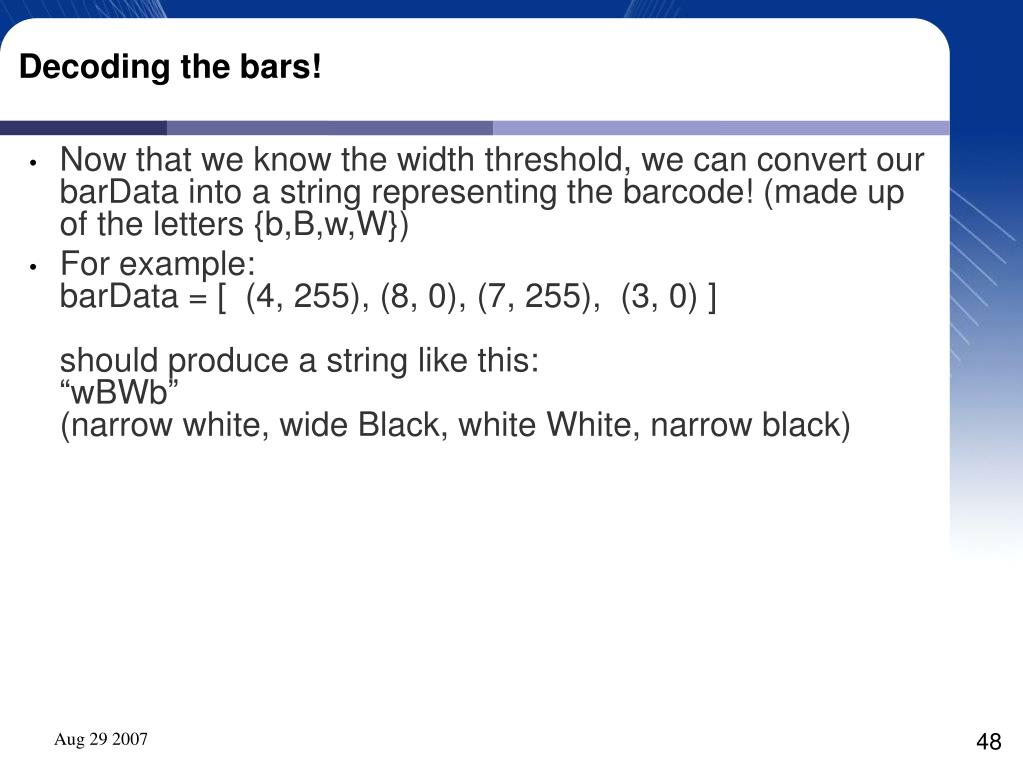 Decoding the bars!

• Now that we know the width threshold, we can convert our barData into a string representing the barcode! (made up of the letters {b,B,w,W})

• For example:
barData = [ (4, 255), (8, 0), (7, 255), (3, 0) ]

should produce a string like this:
“wBWb”
(narrow white, wide Black, white White, narrow black)

Aug 29 2007

48